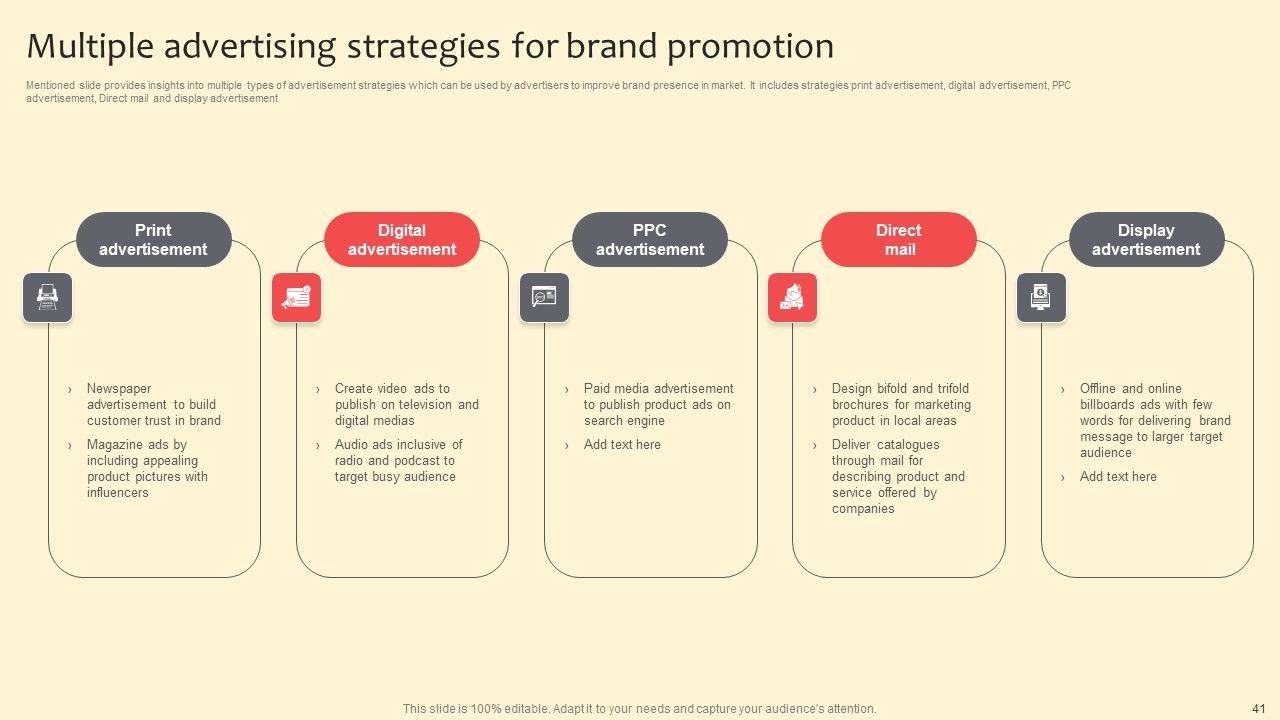 Multiple advertising strategies for brand promotion

Mentioned slide provides insights into multiple types of advertisement strategies which can be used by advertisers to improve brand presence in market. It includes strategies print advertisement, digital advertisement, PPC advertisement, Direct mail and display advertisement

Print advertisement

› Newspaper advertisement to build customer trust in brand
› Magazine ads by including appealing product pictures with influencers

Digital advertisement

› Create video ads to publish on television and digital medias
› Audio ads inclusive of radio and podcast to target busy audience

PPC advertisement

› Paid media advertisement to publish product ads on search engine
› Add text here

Direct mail

› Design bifold and trifold brochures for marketing product in local areas
› Deliver catalogues through mail for describing product and service offered by companies

Display advertisement

› Offline and online billboards ads with few words for delivering brand message to larger target audience
› Add text here

This slide is 100% editable. Adapt it to your needs and capture your audience's attention.

41